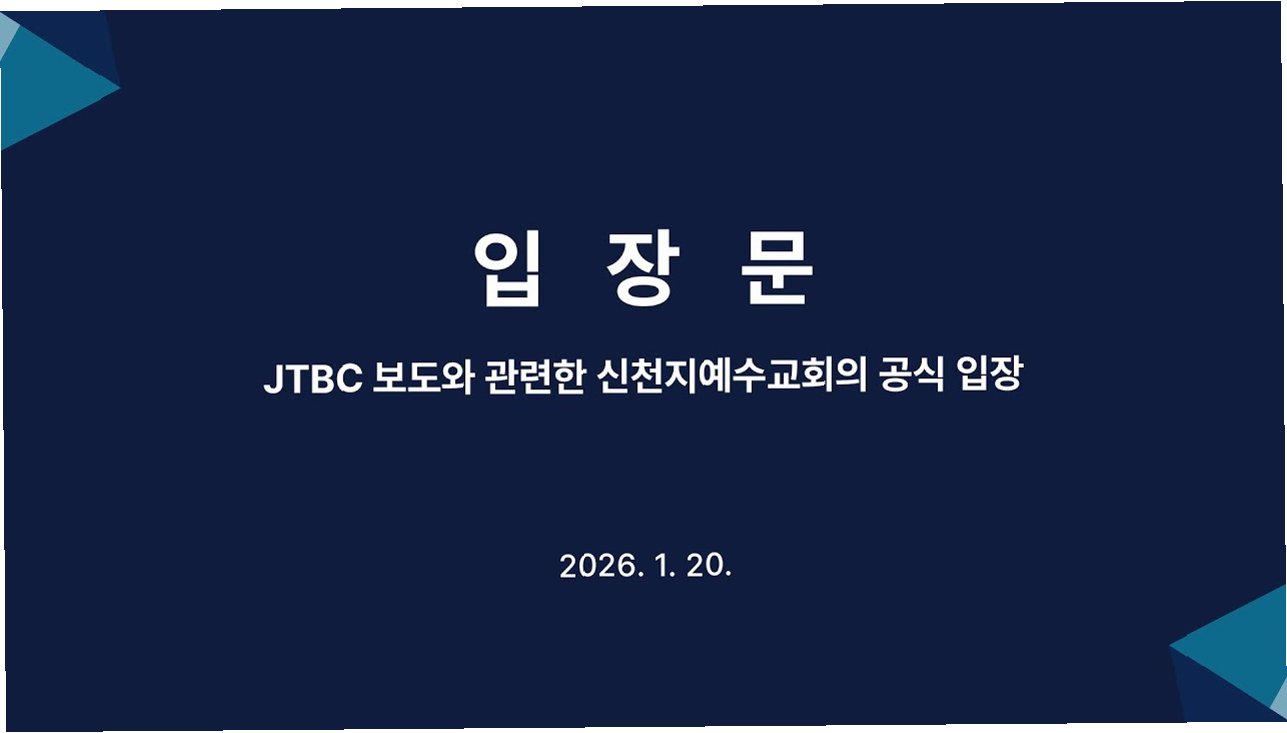 입 장 문

JTBC 보도와 관련한 신천지예수교회의 공식 입장

2026. 1. 20.